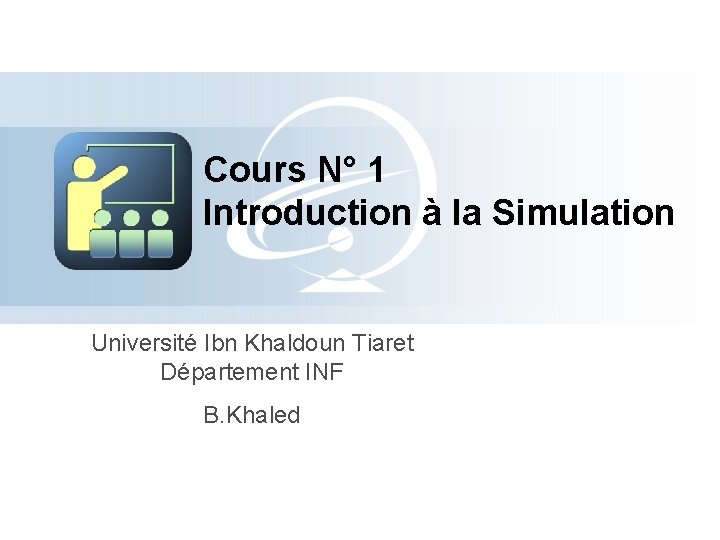 Cours N° 1
Introduction à la Simulation

Université Ibn Khaldoun Tiaret
Département INF

B.Khaled